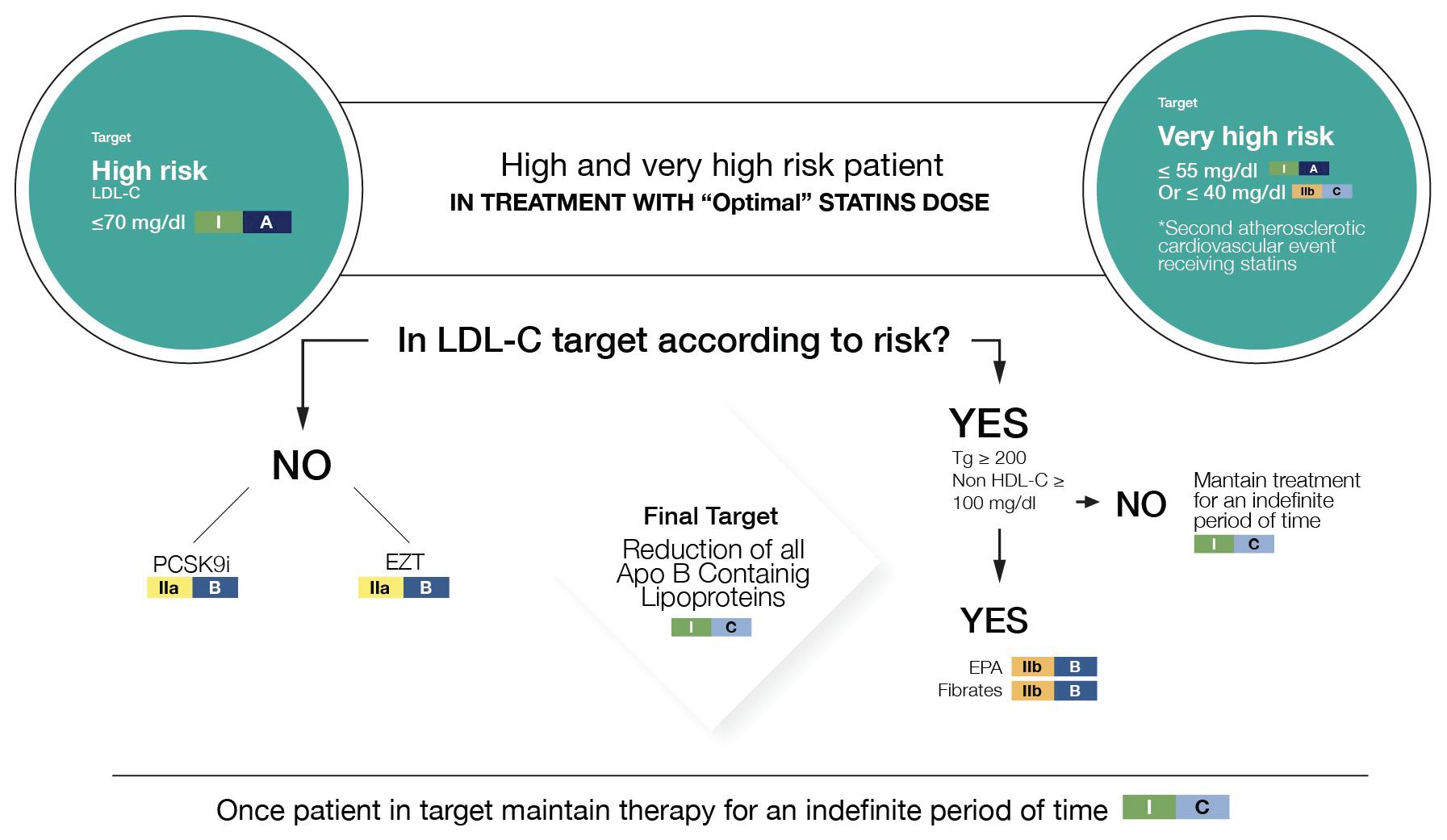 Target

High risk

LDL-C

≤70 mg/dl I A

High and very high risk patient

IN TREATMENT WITH “Optimal” STATINS DOSE

Target

Very high risk

≤ 55 mg/dl I A

Or ≤ 40 mg/dl IIb C

*Second atherosclerotic cardiovascular event receiving statins

In LDL-C target according to risk?

NO

PCSK9i IIa B

EZT IIa B

Final Target

Reduction of all Apo B Containig Lipoproteins

I C

YES

Tg ≥ 200

Non HDL-C ≥ 100 mg/dl

NO

Mantain treatment for an indefinite period of time

I C

YES

EPA IIb B

Fibrates IIb B

Once patient in target maintain therapy for an indefinite period of time I C